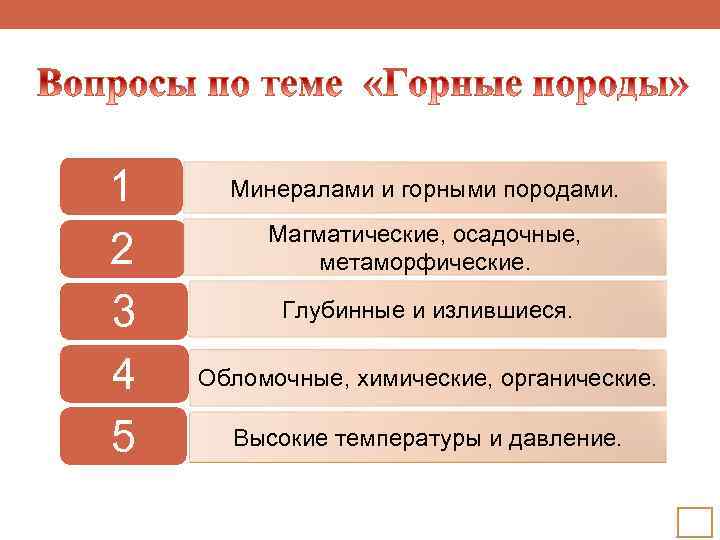 Вопросы по теме «Горные породы»

1 Минералами и горными породами.

2 Магматические, осадочные, метаморфические.

3 Глубинные и излившиеся.

4 Обломочные, химические, органические.

5 Высокие температуры и давление.